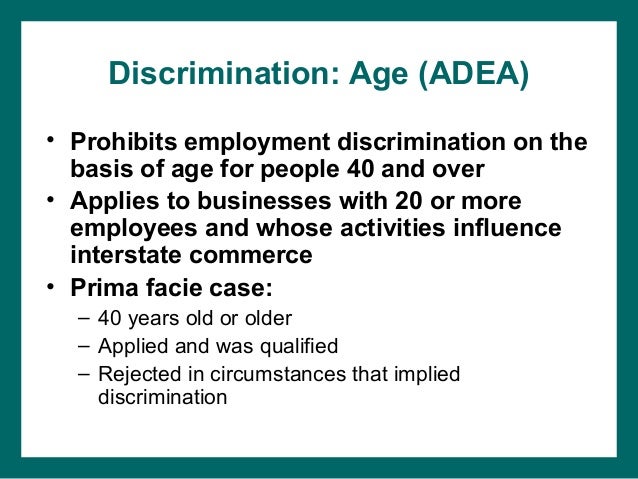 Discrimination: Age (ADEA)

• Prohibits employment discrimination on the basis of age for people 40 and over
• Applies to businesses with 20 or more employees and whose activities influence interstate commerce
• Prima facie case:
– 40 years old or older
– Applied and was qualified
– Rejected in circumstances that implied discrimination